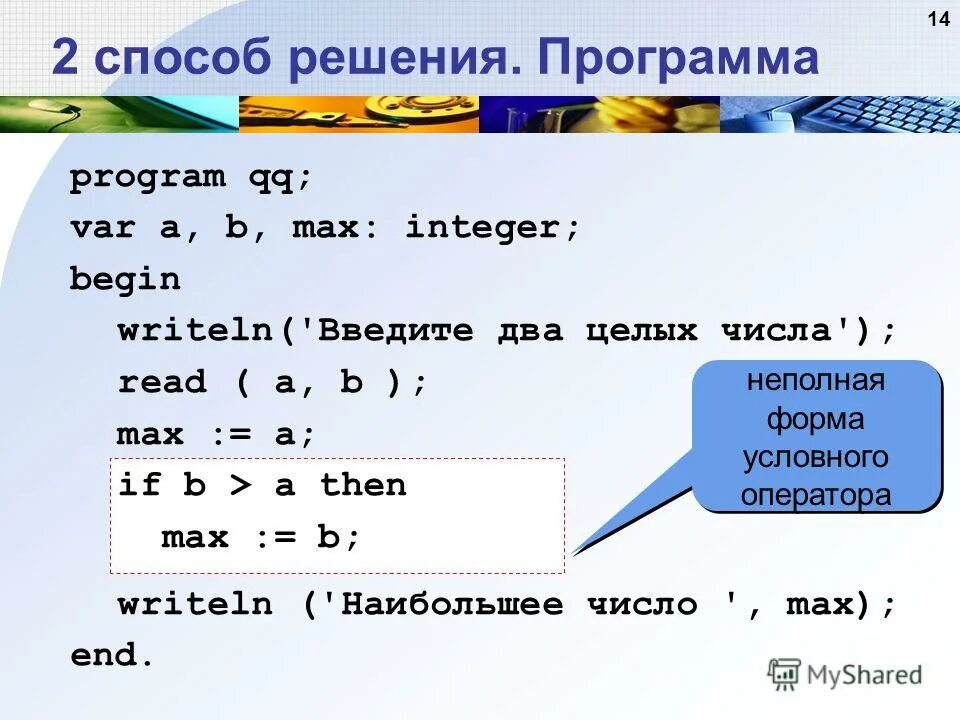 14

2 способ решения. Программа

program qq;
var a, b, max: integer;
begin
writeln('Введите два целых числа');
read ( a, b );
max := a;
if b > a then
max := b;
writeln ('Наибольшее число ', max);
end.

неполная форма условного оператора

MyShared